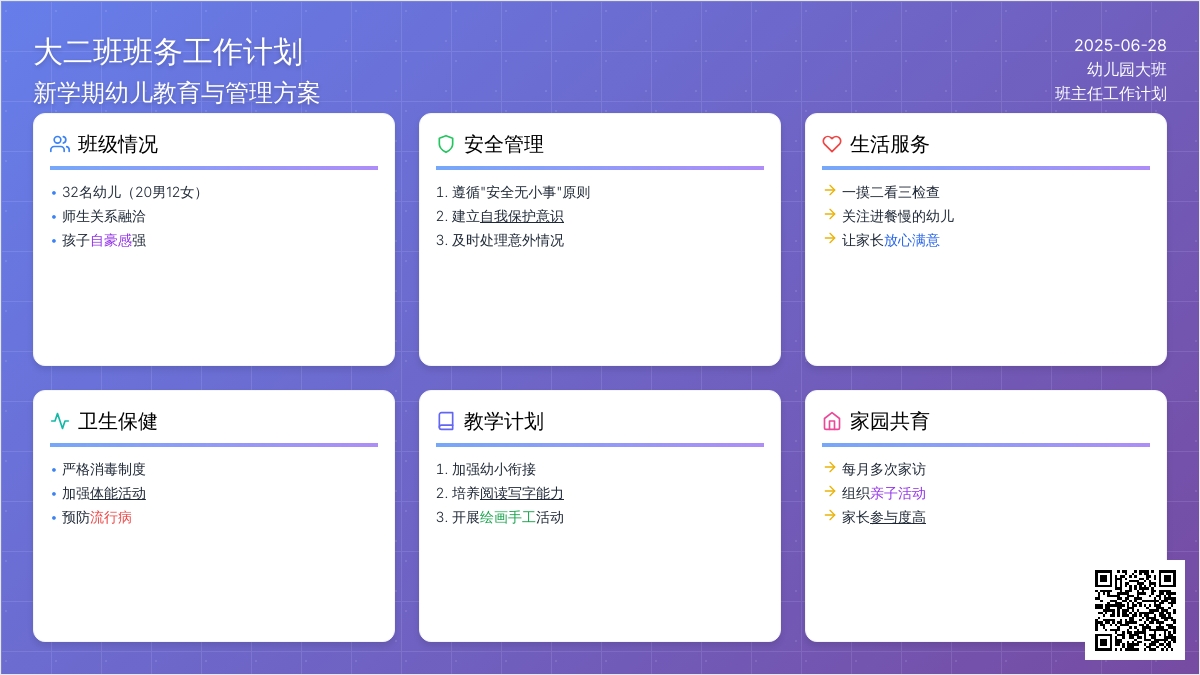 大二班班务工作计划
新学期幼儿教育与管理方案

2025-06-28
幼儿园大班
班主任工作计划

班级情况
• 32名幼儿（20男12女）
• 师生关系融洽
• 孩子自豪感强

安全管理
1. 遵循"安全无小事"原则
2. 建立自我保护意识
3. 及时处理意外情况

生活服务
→ 一摸二看三检查
→ 关注进餐慢的幼儿
→ 让家长放心满意

卫生保健
• 严格消毒制度
• 加强体能活动
• 预防流行病

教学计划
1. 加强幼小衔接
2. 培养阅读写字能力
3. 开展绘画手工活动

家园共育
→ 每月多次家访
→ 组织亲子活动
→ 家长参与度高